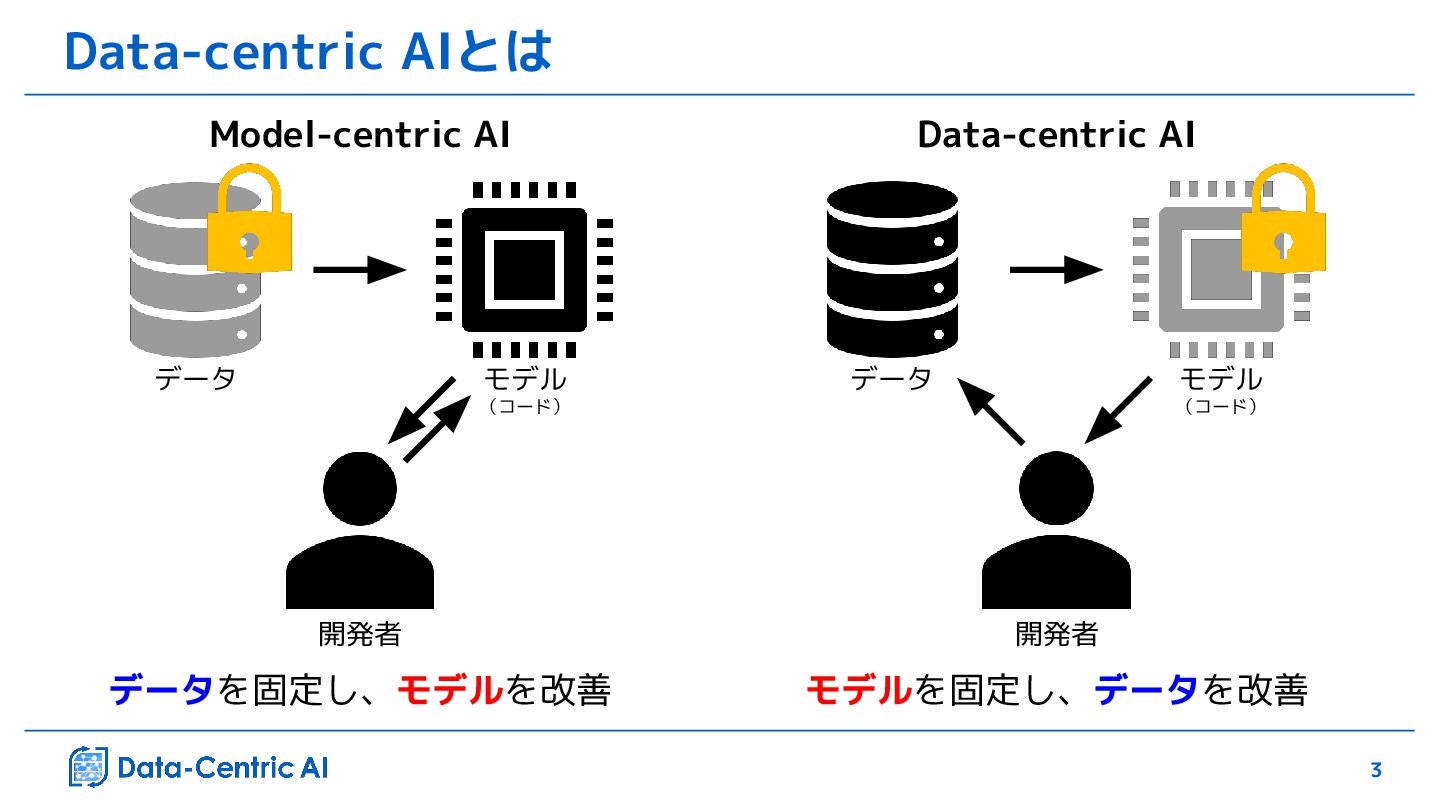 Data-centric AIとは

Model-centric AI

データ

モデル
（コード）

開発者

データを固定し、モデルを改善

Data-centric AI

データ

モデル
（コード）

開発者

モデルを固定し、データを改善

Data-Centric AI

3